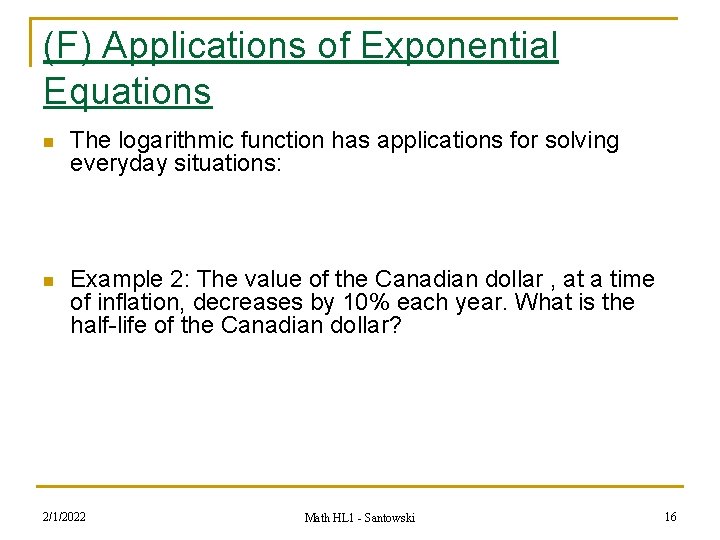 (F) Applications of Exponential Equations

The logarithmic function has applications for solving everyday situations:

Example 2: The value of the Canadian dollar , at a time of inflation, decreases by 10% each year. What is the half-life of the Canadian dollar?

2/1/2022

Math HL1 - Santowski

16